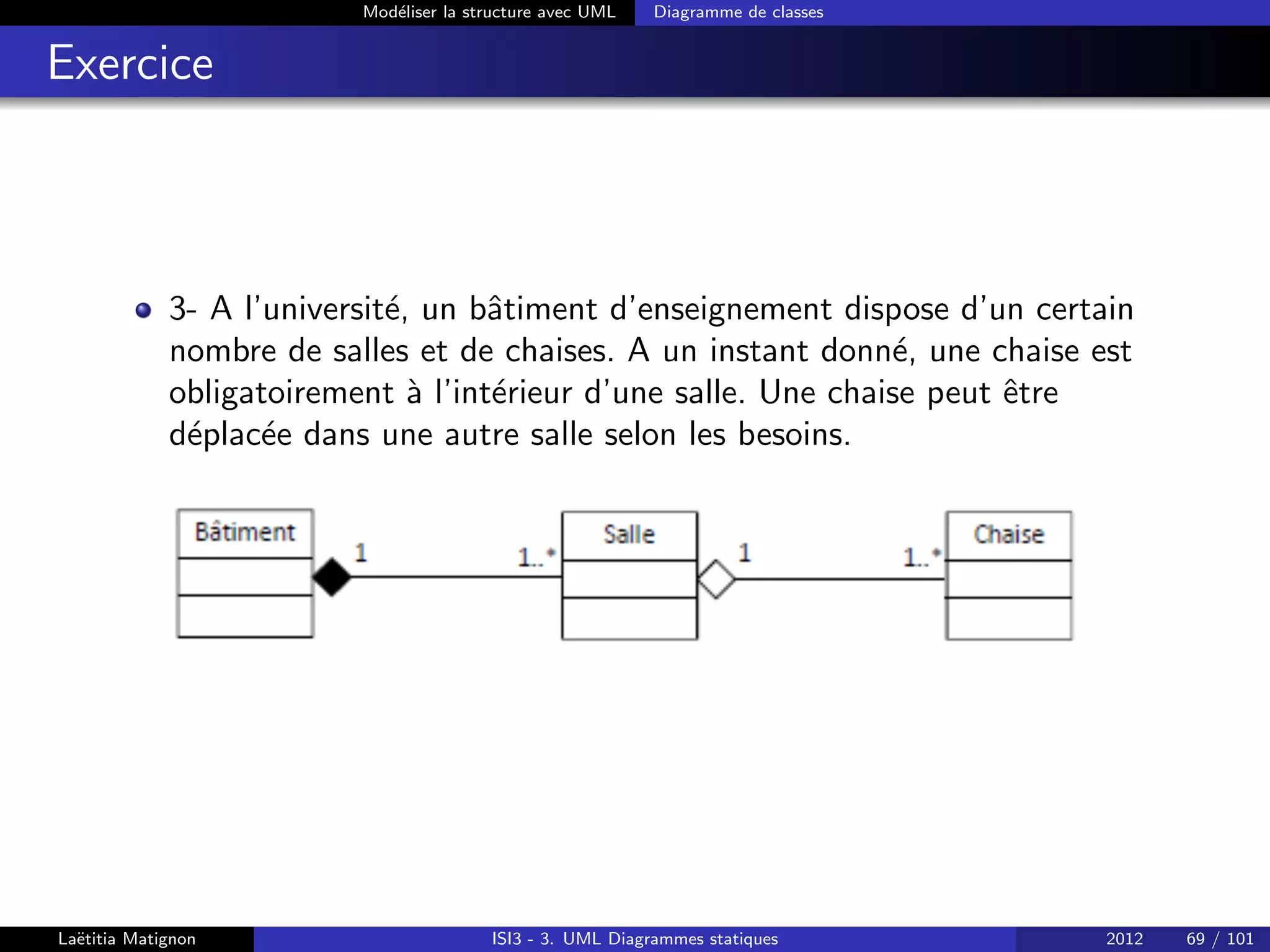 Modéliser la structure avec UML   Diagramme de classes

Exercice

3- A l'université, un bâtiment d'enseignement dispose d'un certain nombre de salles et de chaises. A un instant donné, une chaise est obligatoirement à l'intérieur d'une salle. Une chaise peut être déplacée dans une autre salle selon les besoins.

Bâtiment
1
1..*
Salle
1
1..*
Chaise

Laëtitia Matignon   ISI3 - 3. UML Diagrammes statiques   2012   69 / 101